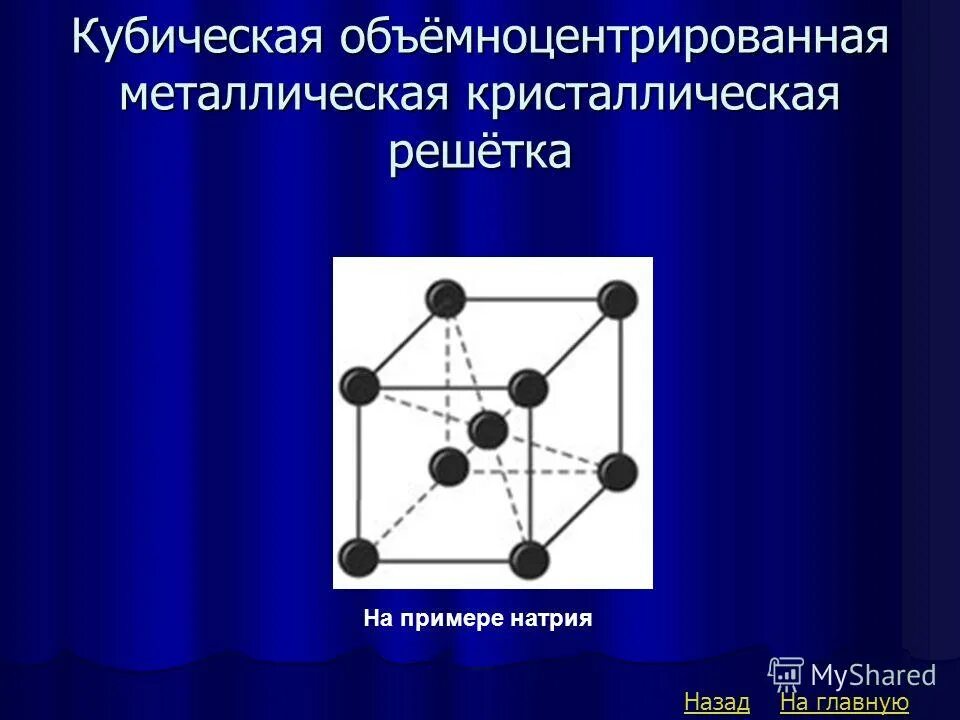 Кубическая объёмноцентрированная металлическая кристаллическая решётка

На примере натрия

MyShared

Назад На главную